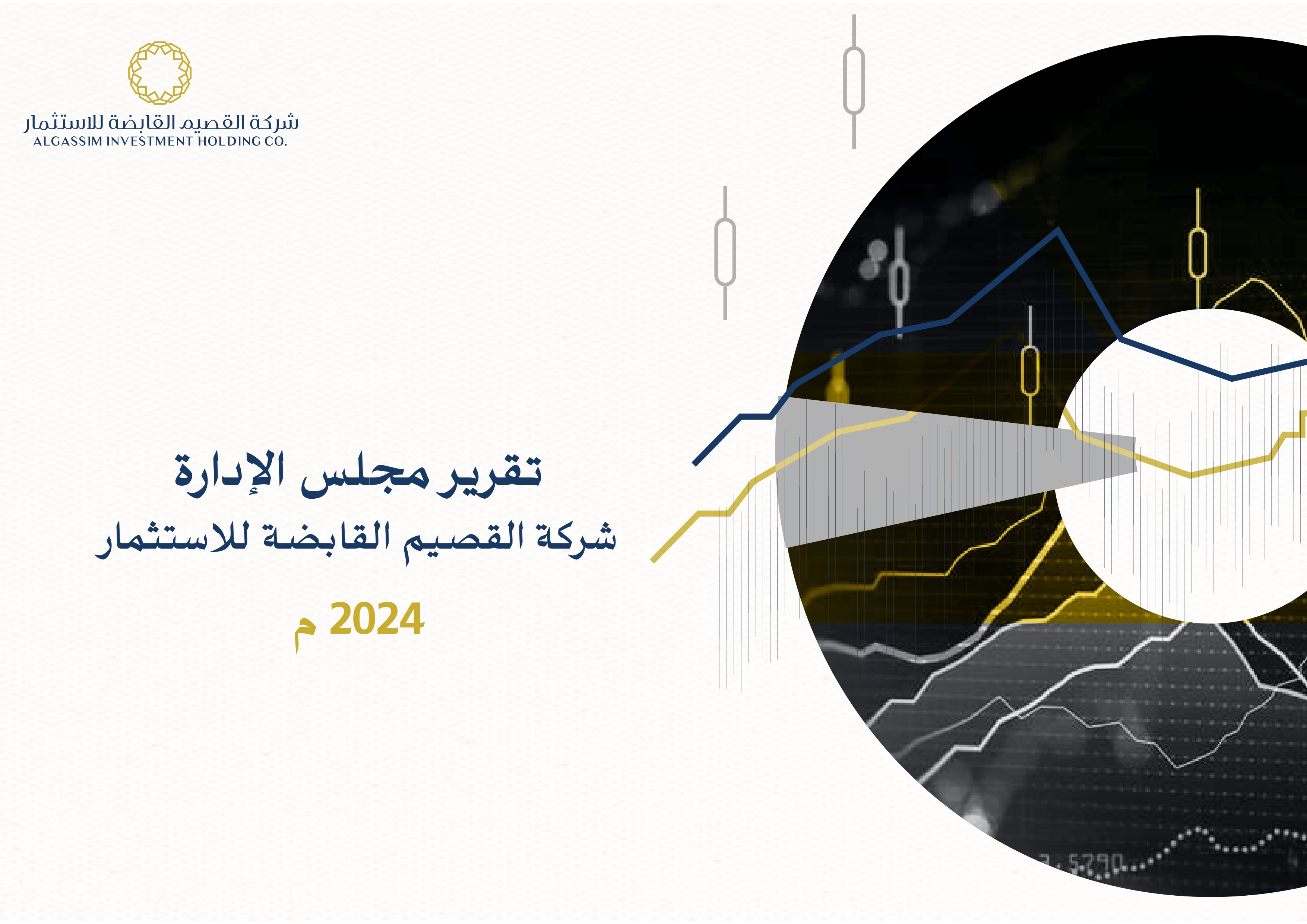 شركة القصيم القابضة للاستثمار
ALGASSIM INVESTMENT HOLDING CO.

تقرير مجلس الإدارة
شركة القصيم القابضة للاستثمار

2024 م